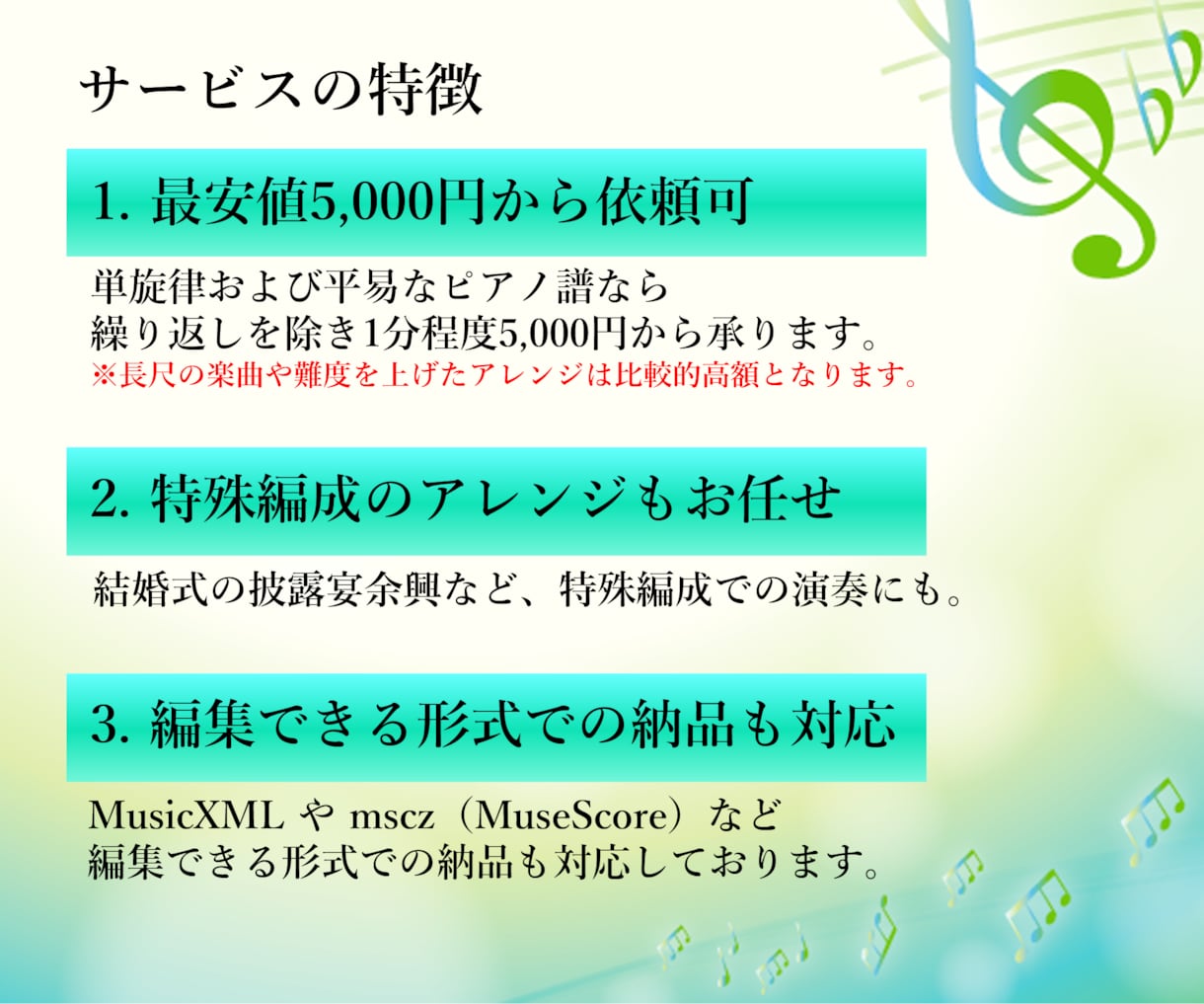 サービスの特徴

1. 最安値5,000円から依頼可

単旋律および平易なピアノ譜なら
繰り返しを除き1分程度5,000円から承ります。
※長尺の楽曲や難度を上げたアレンジは比較的高額となります。

2. 特殊編成のアレンジもお任せ

結婚式の披露宴余興など、特殊編成での演奏にも。

3. 編集できる形式での納品も対応

MusicXML や mscz（MuseScore）など
編集できる形式での納品も対応しております。